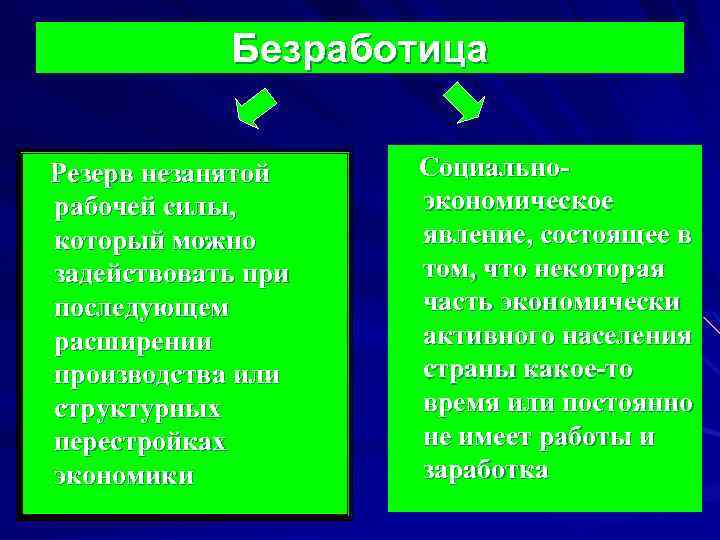 Безработица

Резерв незанятой рабочей силы, который можно задействовать при последующем расширении производства или структурных перестройках экономики

Социально-экономическое явление, состоящее в том, что некоторая часть экономически активного населения страны какое-то время или постоянно не имеет работы и заработка